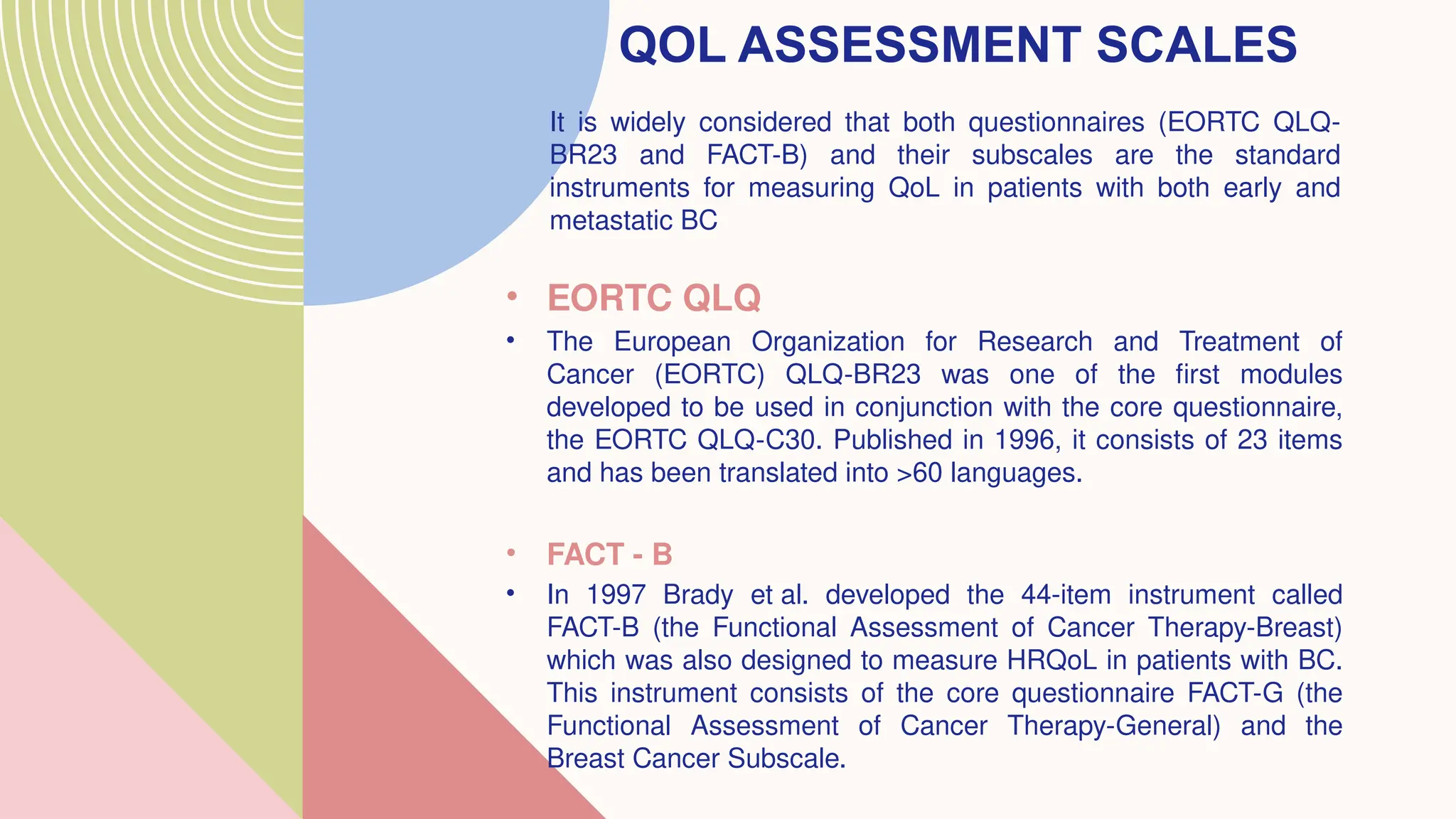 QOL ASSESSMENT SCALES

It is widely considered that both questionnaires (EORTC QLQ-BR23 and FACT-B) and their subscales are the standard instruments for measuring QoL in patients with both early and metastatic BC

• EORTC QLQ

• The European Organization for Research and Treatment of Cancer (EORTC) QLQ-BR23 was one of the first modules developed to be used in conjunction with the core questionnaire, the EORTC QLQ-C30. Published in 1996, it consists of 23 items and has been translated into >60 languages.

• FACT - B

• In 1997 Brady et al. developed the 44-item instrument called FACT-B (the Functional Assessment of Cancer Therapy-Breast) which was also designed to measure HRQoL in patients with BC. This instrument consists of the core questionnaire FACT-G (the Functional Assessment of Cancer Therapy-General) and the Breast Cancer Subscale.